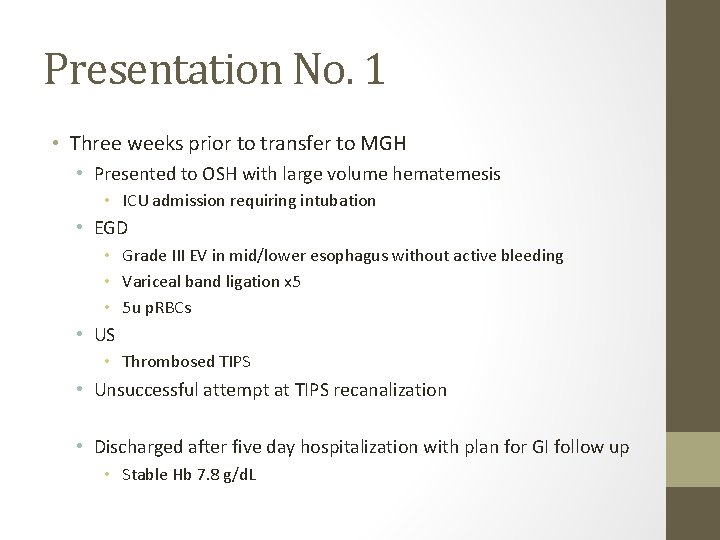 Presentation No. 1

• Three weeks prior to transfer to MGH
  • Presented to OSH with large volume hematemesis
    • ICU admission requiring intubation
  • EGD
    • Grade III EV in mid/lower esophagus without active bleeding
    • Variceal band ligation x5
    • 5u pRBCs
  • US
    • Thrombosed TIPS
  • Unsuccessful attempt at TIPS recanalization

  • Discharged after five day hospitalization with plan for GI follow up
    • Stable Hb 7.8 g/dL